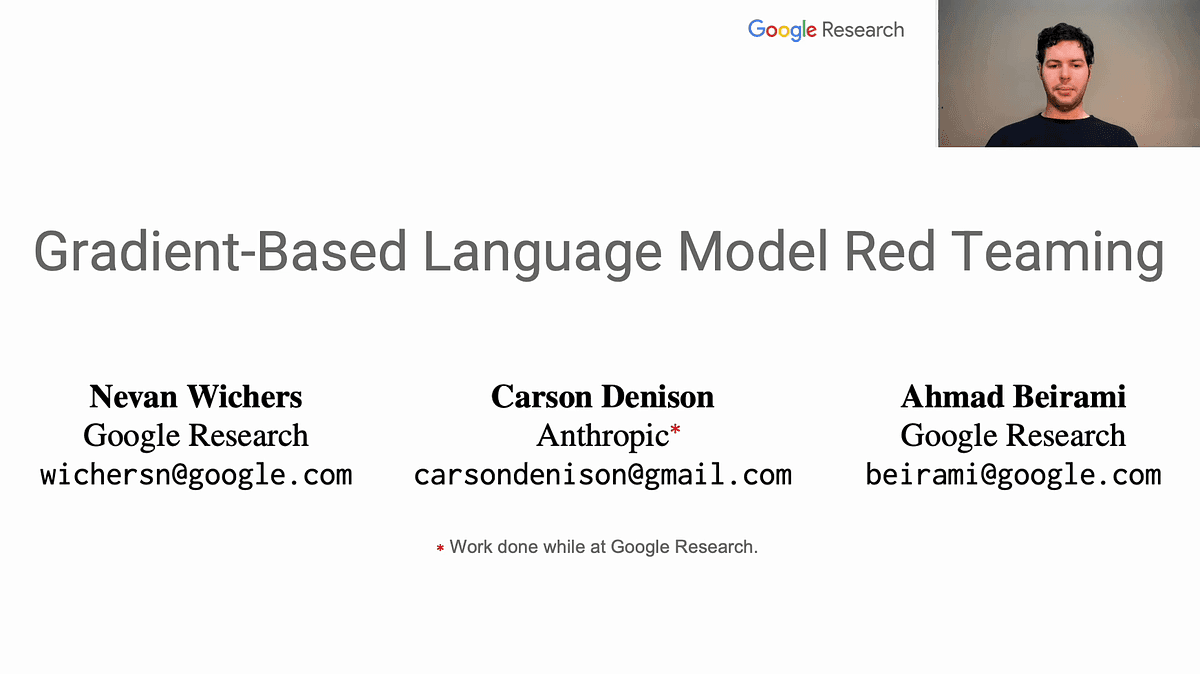 Google Research

Gradient-Based Language Model Red Teaming

Nevan Wichers
Google Research
wichersn@google.com

Carson Denison
Anthropic*
carsondenison@gmail.com

Ahmad Beirami
Google Research
beirami@google.com

* Work done while at Google Research.